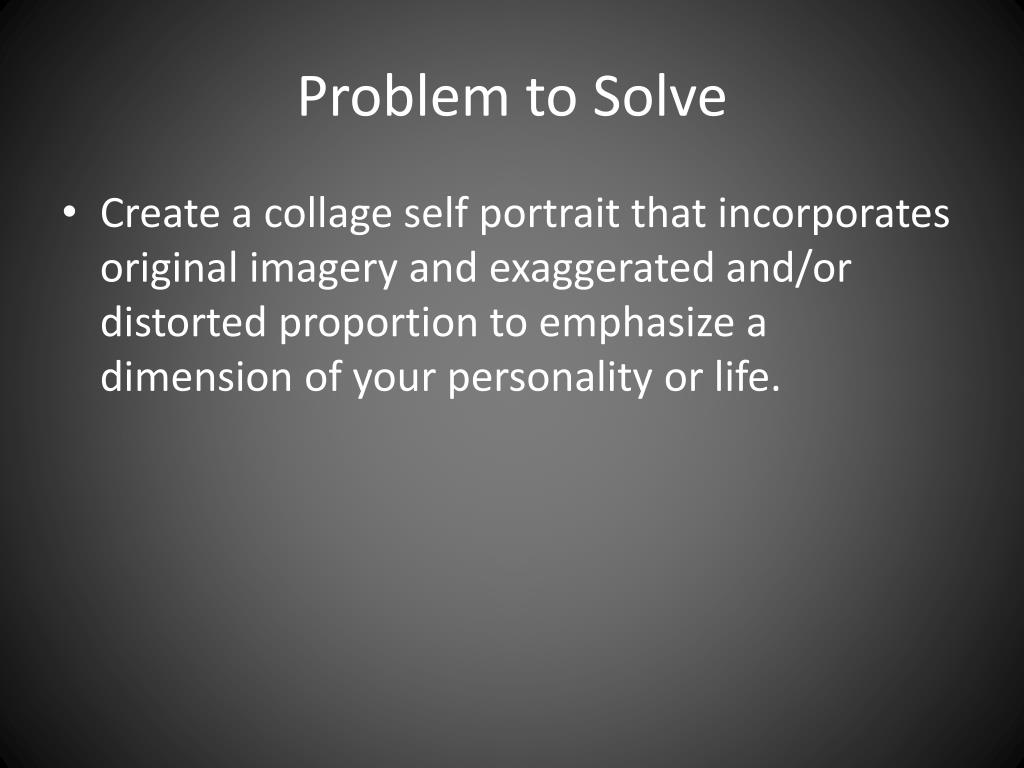 Problem to Solve

• Create a collage self portrait that incorporates original imagery and exaggerated and/or distorted proportion to emphasize a dimension of your personality or life.